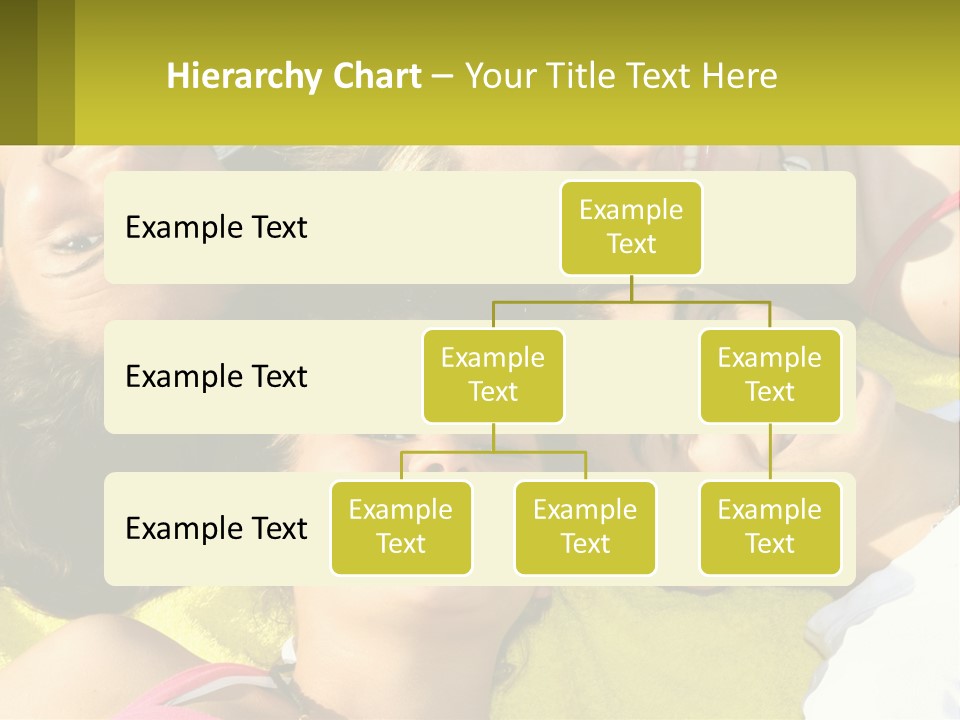 Hierarchy Chart – Your Title Text Here

Example Text

Example Text

Example Text

Example Text

Example Text

Example Text

Example Text

Example Text

Example Text